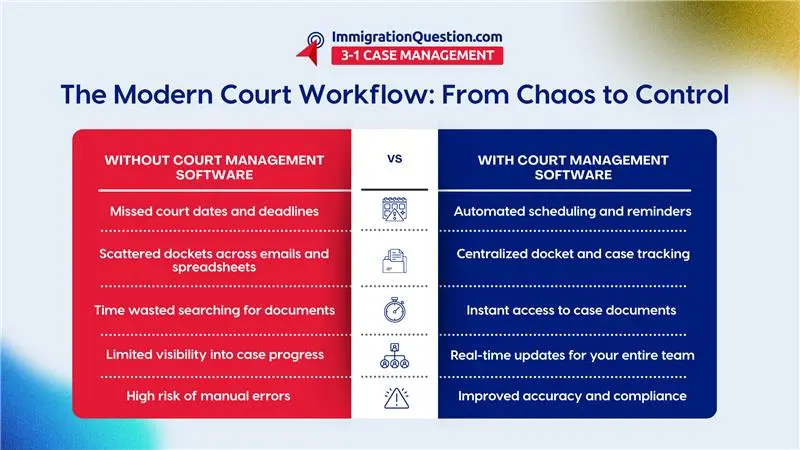 ImmigrationQuestion.com
3-1 CASE MANAGEMENT

The Modern Court Workflow: From Chaos to Control

| WITHOUT COURT MANAGEMENT SOFTWARE | VS | WITH COURT MANAGEMENT SOFTWARE |
|---|---|---|
| Missed court dates and deadlines | | Automated scheduling and reminders |
| Scattered dockets across emails and spreadsheets | | Centralized docket and case tracking |
| Time wasted searching for documents | | Instant access to case documents |
| Limited visibility into case progress | | Real-time updates for your entire team |
| High risk of manual errors | | Improved accuracy and compliance |